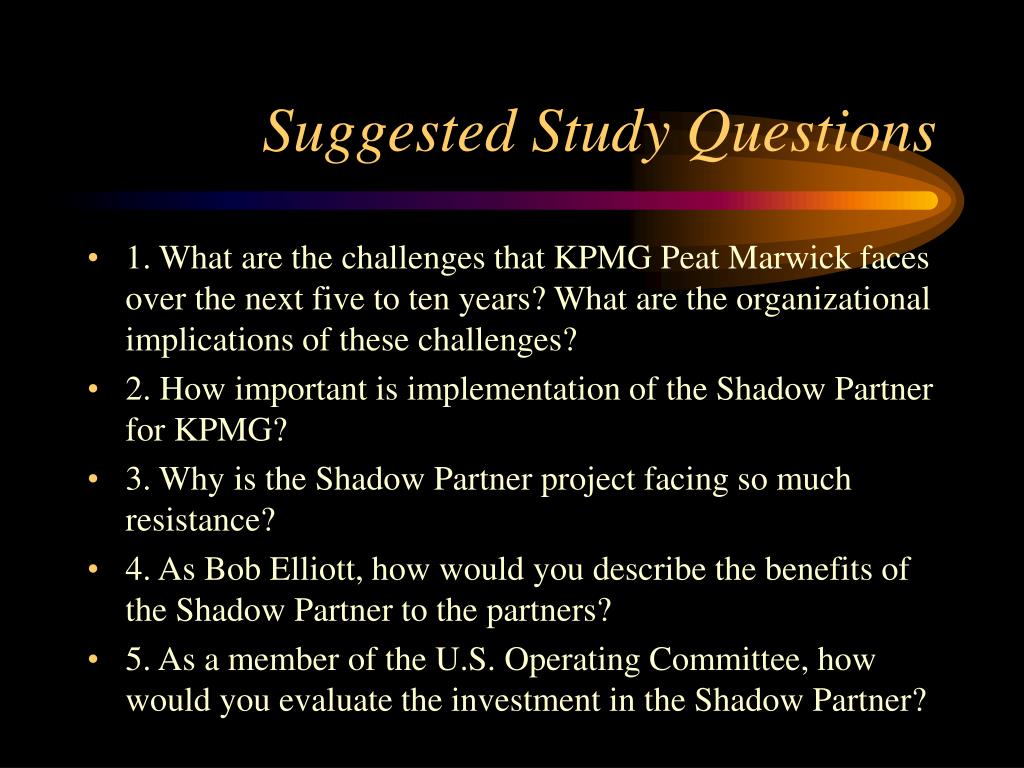 Suggested Study Questions

• 1. What are the challenges that KPMG Peat Marwick faces over the next five to ten years? What are the organizational implications of these challenges?
• 2. How important is implementation of the Shadow Partner for KPMG?
• 3. Why is the Shadow Partner project facing so much resistance?
• 4. As Bob Elliott, how would you describe the benefits of the Shadow Partner to the partners?
• 5. As a member of the U.S. Operating Committee, how would you evaluate the investment in the Shadow Partner?